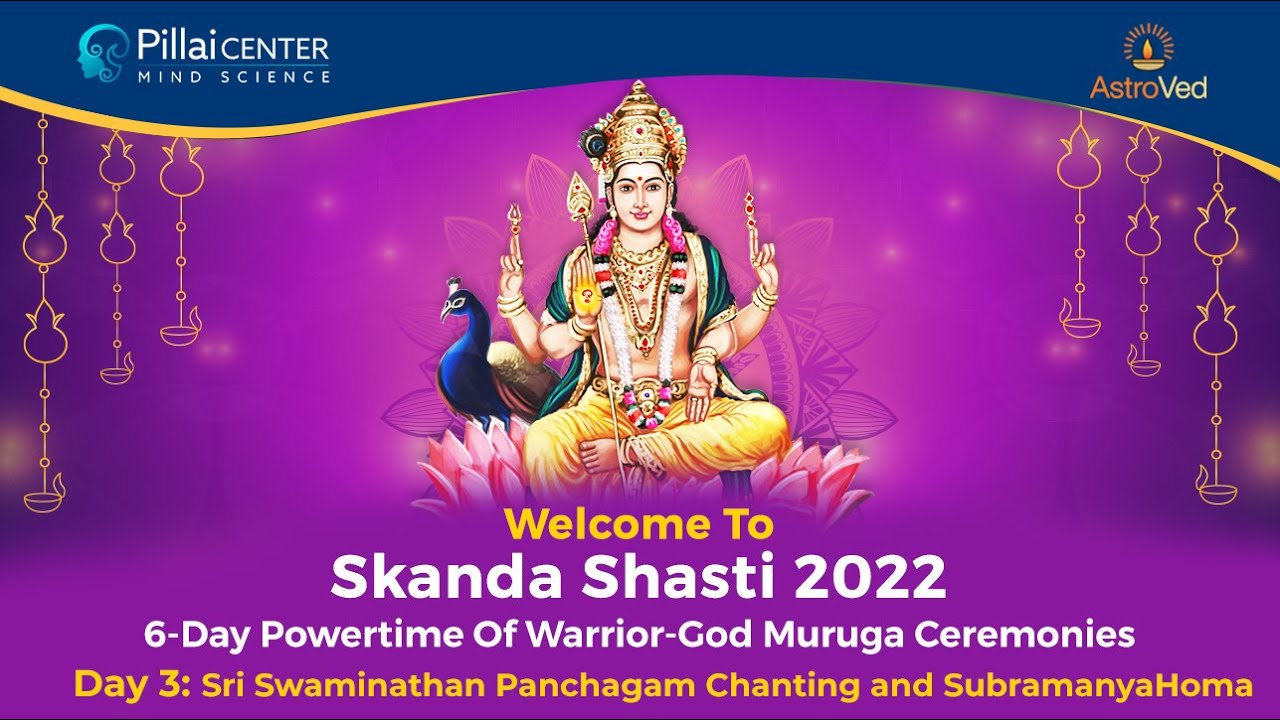 Pillai CENTER
MIND SCIENCE

AstroVed

Welcome To
Skanda Shasti 2022
6-Day Powertime Of Warrior-God Muruga Ceremonies
Day 3: Sri Swaminathan Panchagam Chanting and SubramanyaHoma